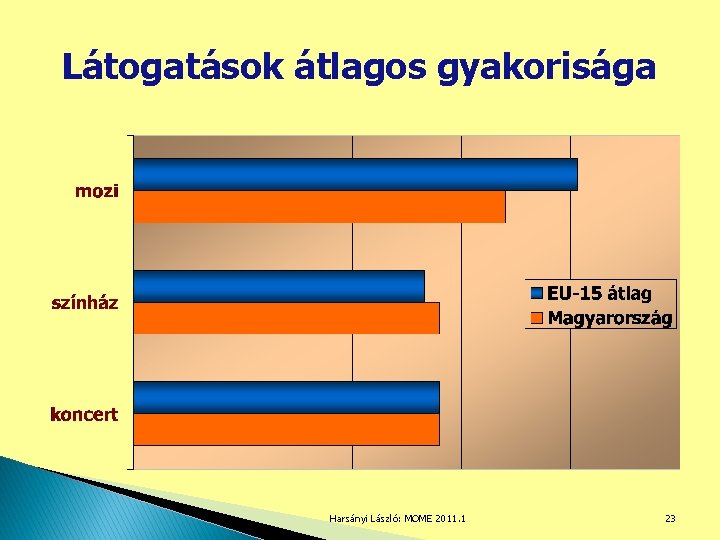 Látogatások átlagos gyakorisága

mozi
színház
koncert

EU-15 átlag
Magyarország

Harsányi László: MOME 2011.1

23